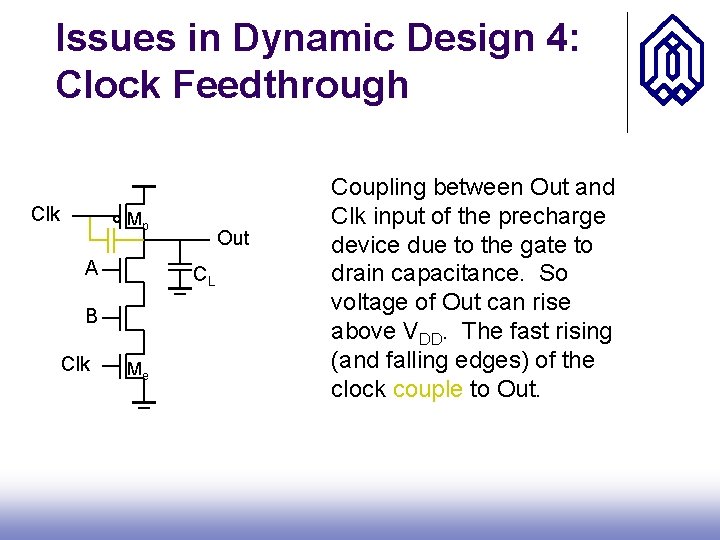 Issues in Dynamic Design 4: Clock Feedthrough

Clk
$M_p$
Out
A
$C_L$
B
Clk
$M_e$

Coupling between Out and Clk input of the precharge device due to the gate to drain capacitance. So voltage of Out can rise above $V_{DD}$. The fast rising (and falling edges) of the clock couple to Out.